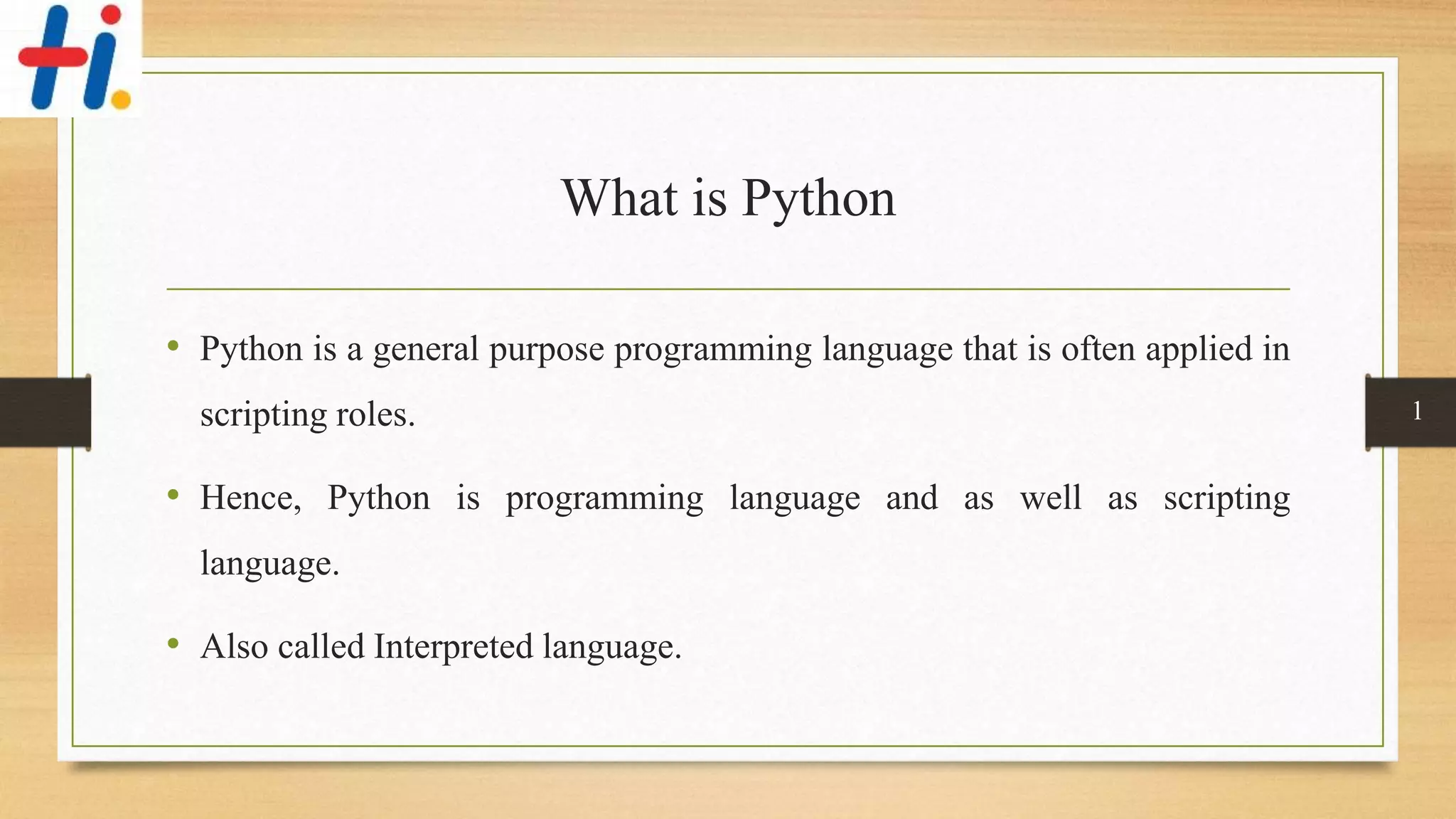 What is Python

• Python is a general purpose programming language that is often applied in scripting roles.

• Hence, Python is programming language and as well as scripting language.

• Also called Interpreted language.

1